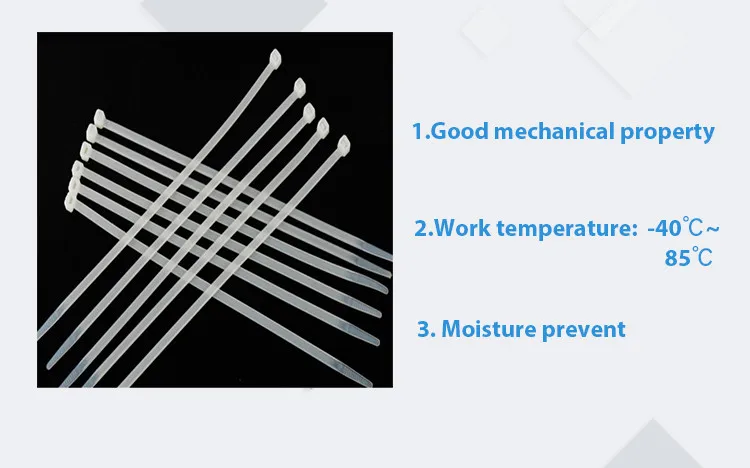 1.Good mechanical property

2.Work temperature: -40℃~ 85℃

3. Moisture prevent